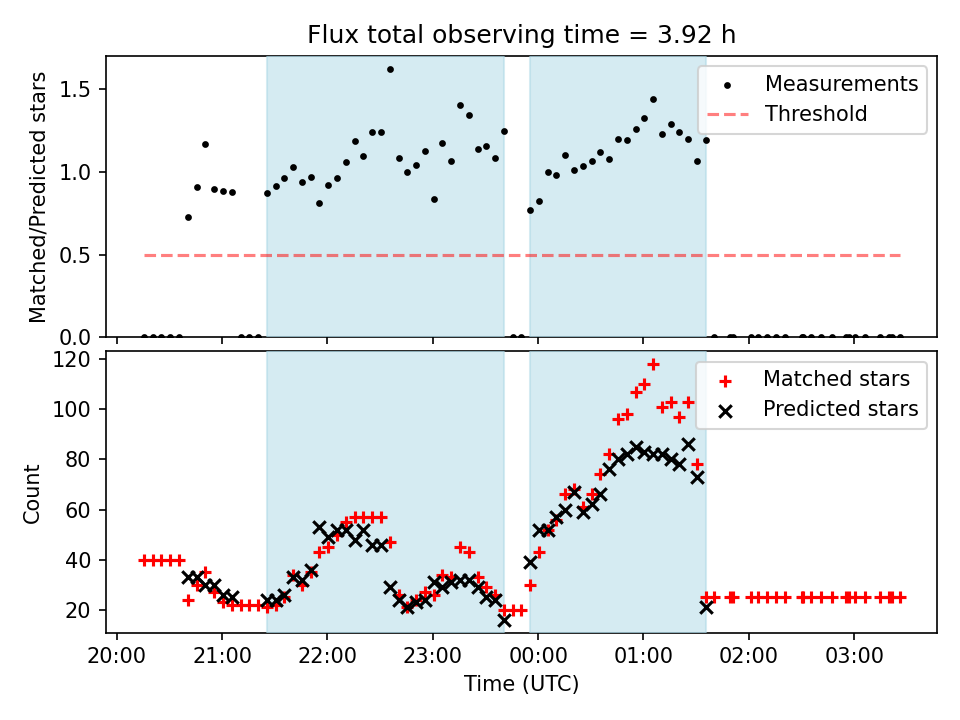 Flux total observing time = 3.92 h

Matched/Predicted stars

1.5
1.0
0.5
0.0

Measurements
Threshold

Count

120
100
80
60
40
20

Matched stars
Predicted stars

20:00 21:00 22:00 23:00 00:00 01:00 02:00 03:00

Time (UTC)